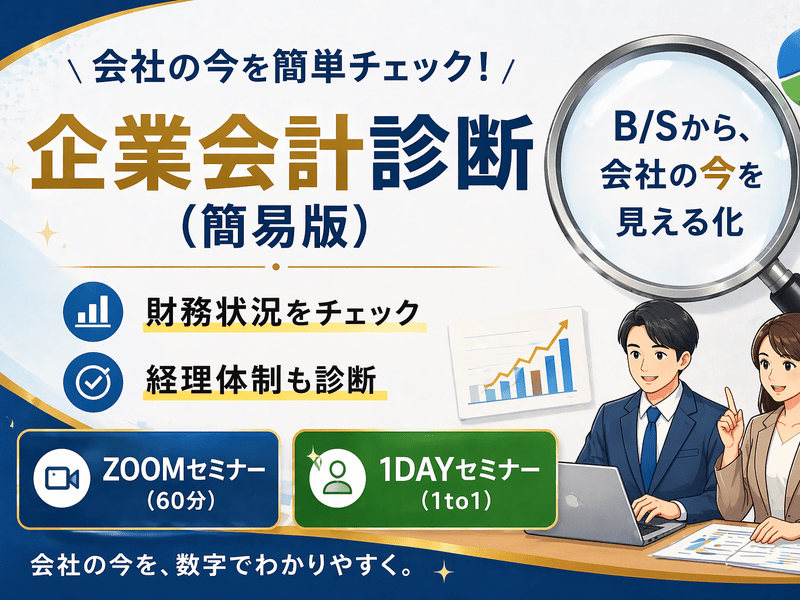 \ 会社の今を簡単チェック! /

企業会計診断
(簡易版)

B/Sから、
会社の今を
見える化

財務状況をチェック

経理体制も診断

ZOOMセミナー
(60分)

1DAYセミナー
(1to1)

会社の今を、数字でわかりやすく。